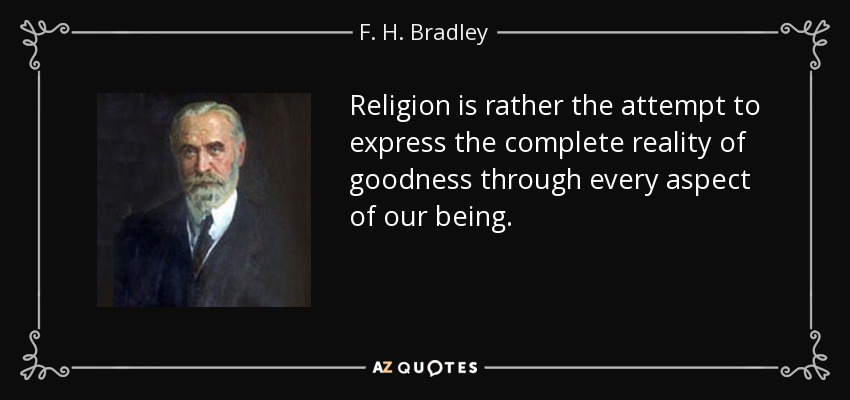 F. H. Bradley

Religion is rather the attempt to express the complete reality of goodness through every aspect of our being.

AZ QUOTES